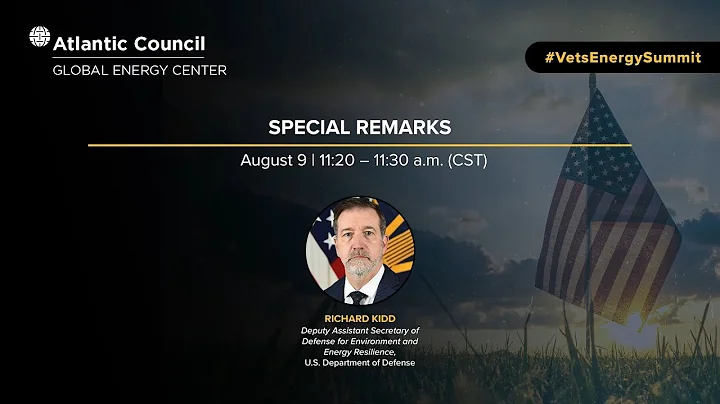 Atlantic Council
GLOBAL ENERGY CENTER

#VetsEnergySummit

SPECIAL REMARKS

August 9 | 11:20 – 11:30 a.m. (CST)

RICHARD KIDD
Deputy Assistant Secretary of Defense for Environment and Energy Resilience,
U.S. Department of Defense